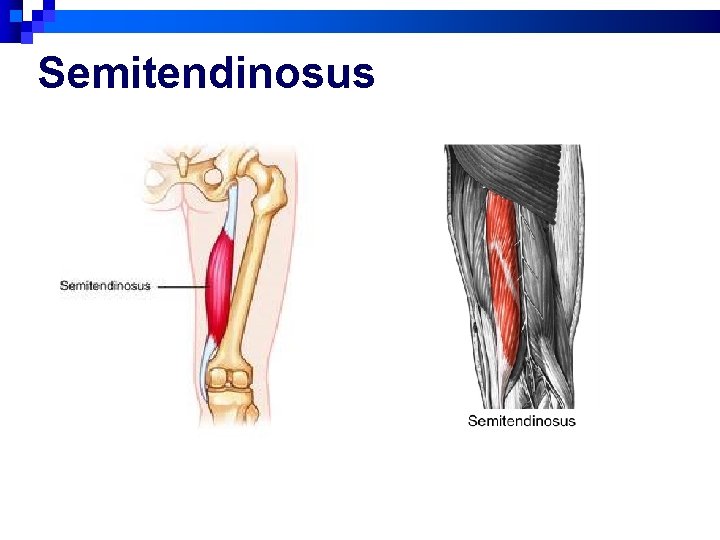 Semitendinosus

Semitendinosus

Semitendinosus